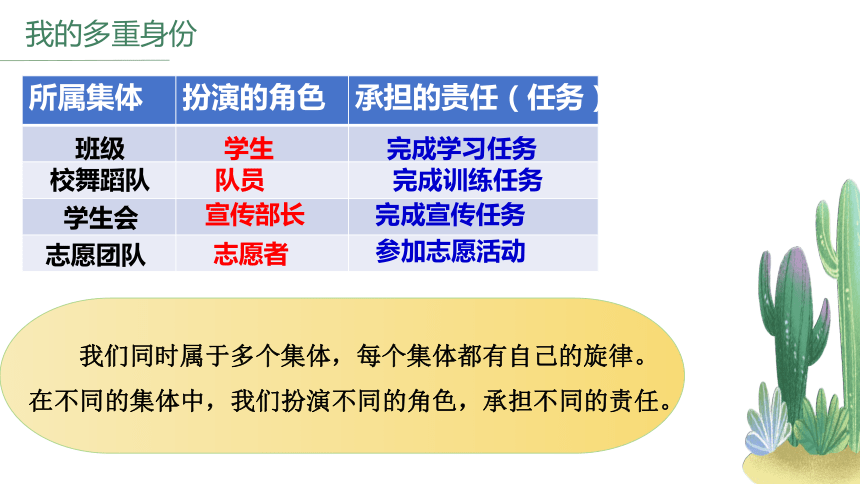 我的多重身份

| 所属集体 | 扮演的角色 | 承担的责任（任务） |
|---|---|---|
| 班级 | 学生 | 完成学习任务 |
| 校舞蹈队 | 队员 | 完成训练任务 |
| 学生会 | 宣传部长 | 完成宣传任务 |
| 志愿团队 | 志愿者 | 参加志愿活动 |

我们同时属于多个集体，每个集体都有自己的旋律。在不同的集体中，我们扮演不同的角色，承担不同的责任。